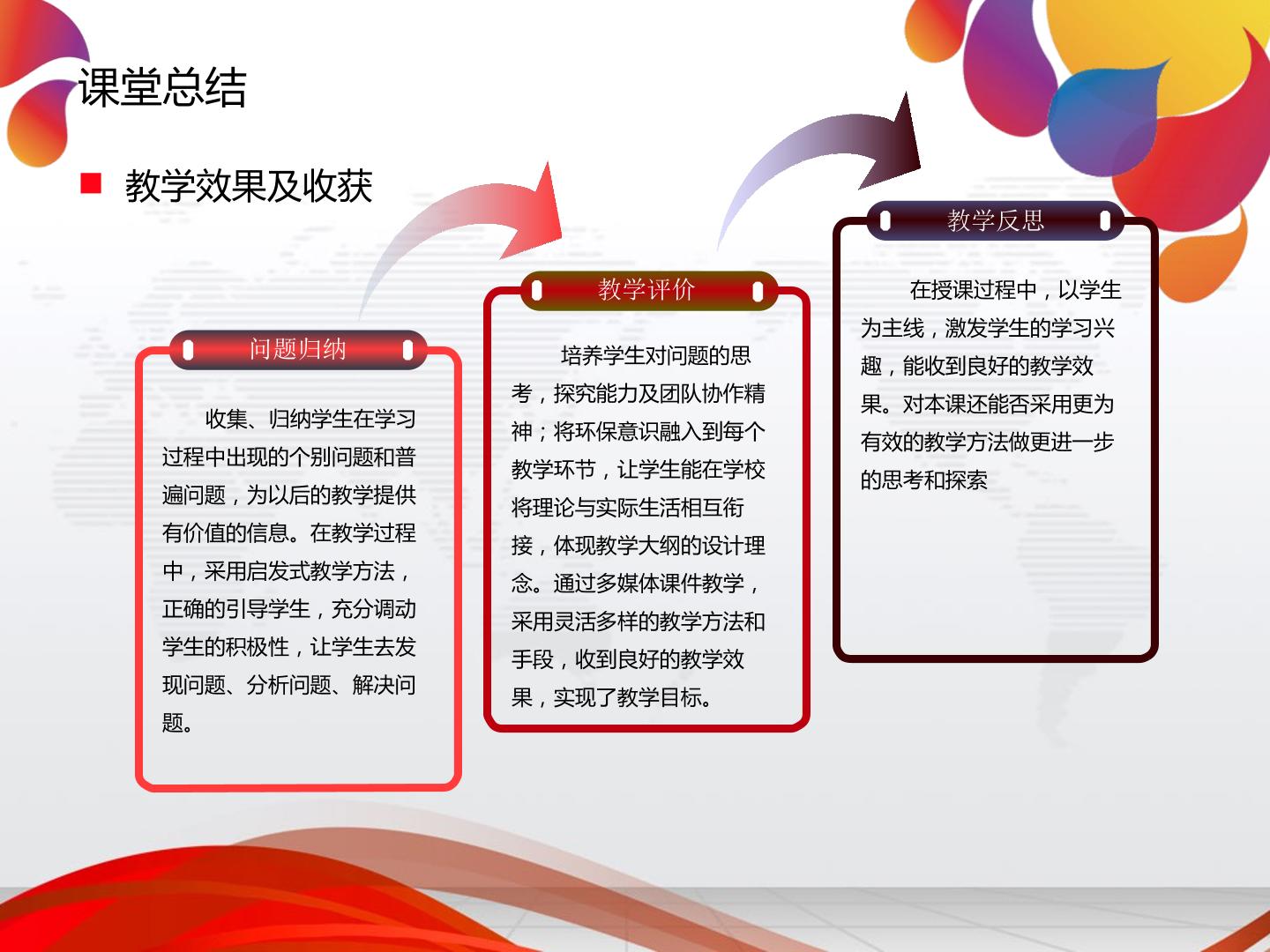 课堂总结

教学效果及收获

问题归纳

收集、归纳学生在学习过程中出现的个别问题和普遍问题，为以后的教学提供有价值的信息。在教学过程中，采用启发式教学方法，正确的引导学生，充分调动学生的积极性，让学生去发现问题、分析问题、解决问题。

教学评价

培养学生对问题的思考，探究能力及团队协作精神；将环保意识融入到每个教学环节，让学生能在学校将理论与实际生活相互衔接，体现教学大纲的设计理念。通过多媒体课件教学，采用灵活多样的教学方法和手段，收到良好的教学效果，实现了教学目标。

教学反思

在授课过程中，以学生为主线，激发学生的学习兴趣，能收到良好的教学效果。对本课还能否采用更为有效的教学方法做更进一步的思考和探索